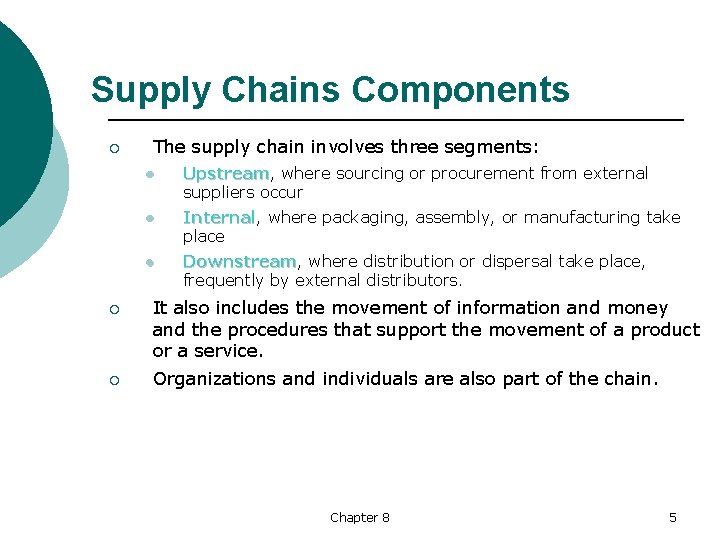 Supply Chains Components

The supply chain involves three segments:

Upstream, where sourcing or procurement from external suppliers occur

Internal, where packaging, assembly, or manufacturing take place

Downstream, where distribution or dispersal take place, frequently by external distributors.

It also includes the movement of information and money and the procedures that support the movement of a product or a service.

Organizations and individuals are also part of the chain.

Chapter 8

5